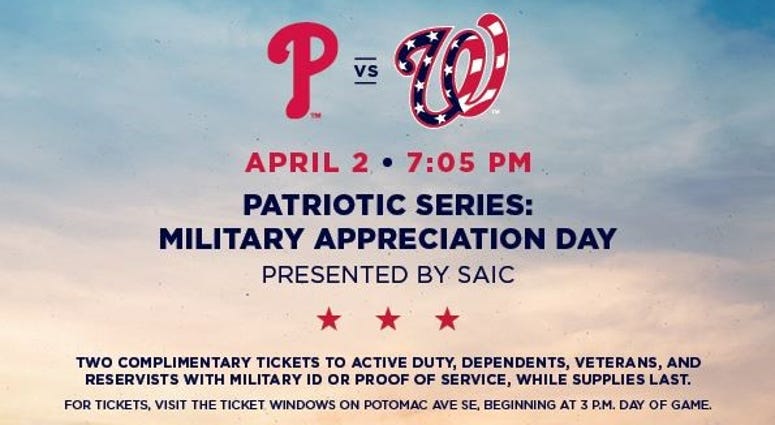 P VS W

APRIL 2 • 7:05 PM

PATRIOTIC SERIES:
MILITARY APPRECIATION DAY

PRESENTED BY SAIC

TWO COMPLIMENTARY TICKETS TO ACTIVE DUTY, DEPENDENTS, VETERANS, AND RESERVISTS WITH MILITARY ID OR PROOF OF SERVICE, WHILE SUPPLIES LAST.

FOR TICKETS, VISIT THE TICKET WINDOWS ON POTOMAC AVE SE, BEGINNING AT 3 P.M. DAY OF GAME.